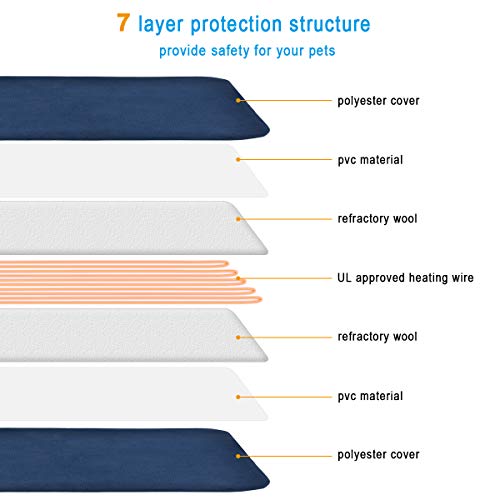 7 layer protection structure
provide safety for your pets

polyester cover

pvc material

refractory wool

UL approved heating wire

refractory wool

pvc material

polyester cover